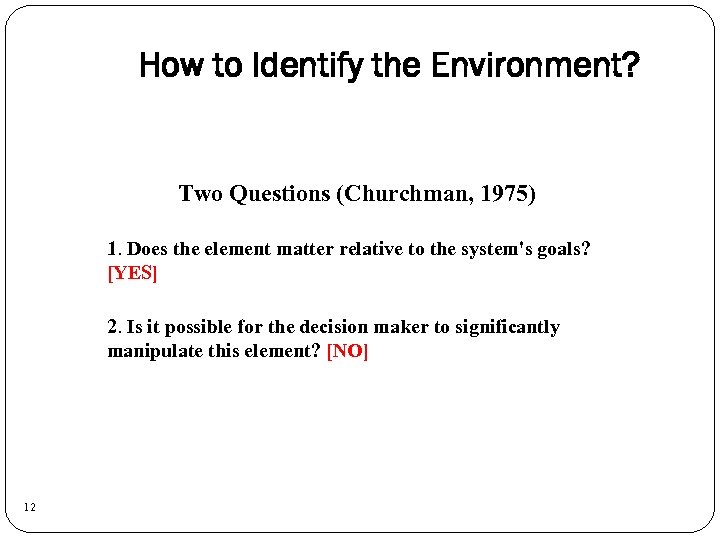 How to Identify the Environment?

Two Questions (Churchman, 1975)

1. Does the element matter relative to the system's goals? [YES]

2. Is it possible for the decision maker to significantly manipulate this element? [NO]

12